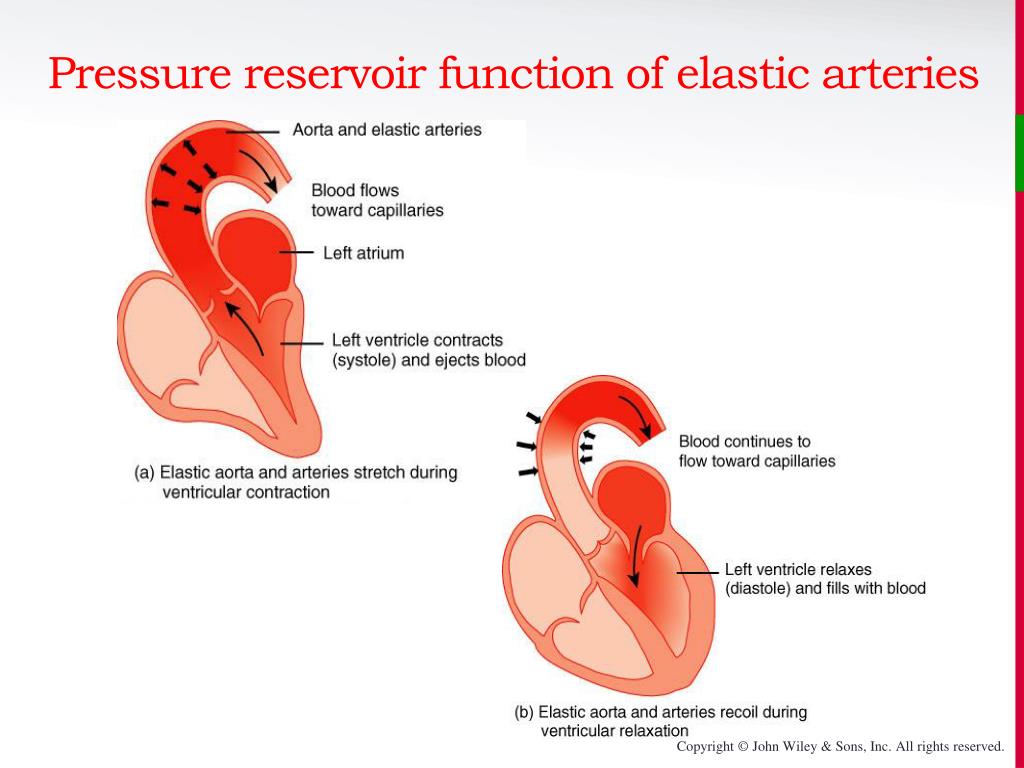 Pressure reservoir function of elastic arteries

Aorta and elastic arteries

Blood flows toward capillaries

Left atrium

Left ventricle contracts (systole) and ejects blood

(a) Elastic aorta and arteries stretch during ventricular contraction

Blood continues to flow toward capillaries

Left ventricle relaxes (diastole) and fills with blood

(b) Elastic aorta and arteries recoil during ventricular relaxation

Copyright © John Wiley & Sons, Inc. All rights reserved.